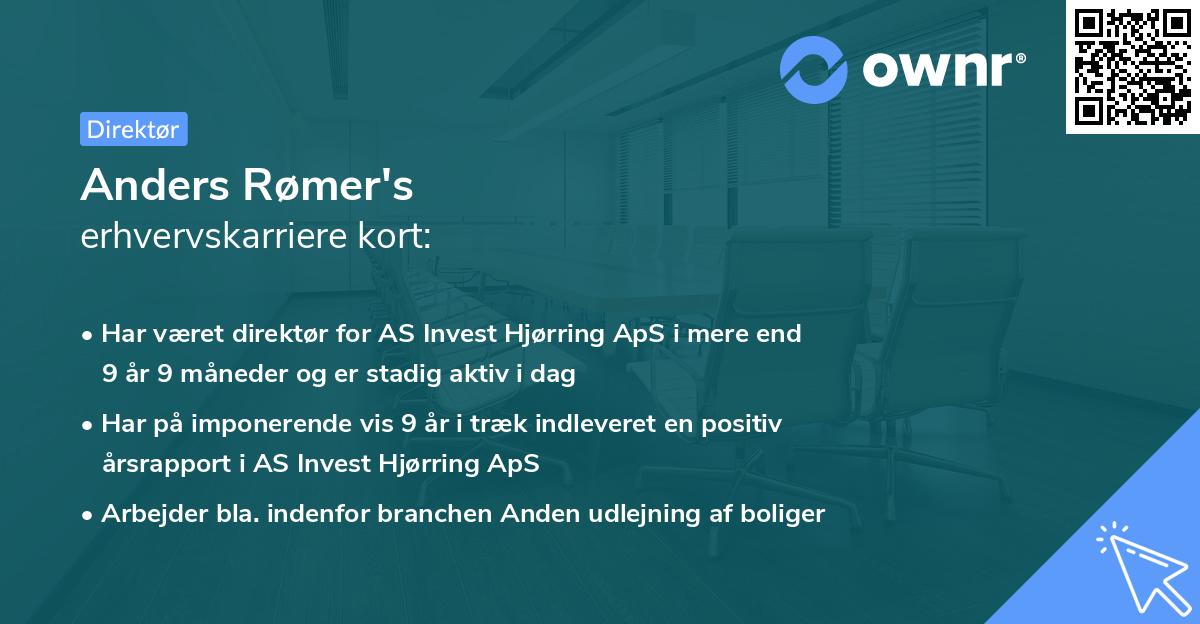 ownr®

Direktør

Anders Rømer's
erhvervskarriere kort:

• Har været direktør for AS Invest Hjørring ApS i mere end 9 år 9 måneder og er stadig aktiv i dag

• Har på imponerende vis 9 år i træk indleveret en positiv årsrapport i AS Invest Hjørring ApS

• Arbejder bla. indenfor branchen Anden udlejning af boliger